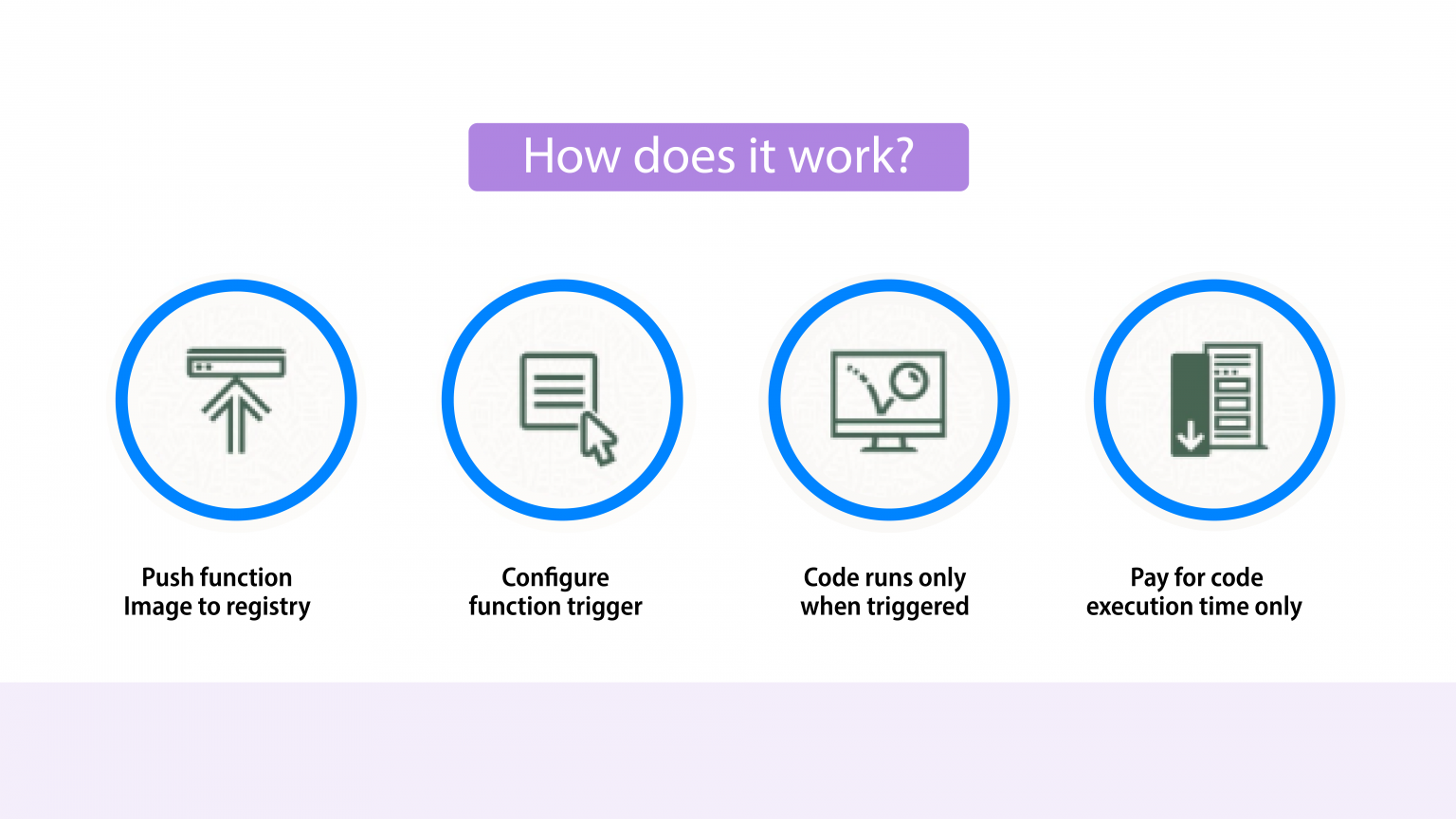 How does it work?

Push function
Image to registry

Configure
function trigger

Code runs only
when triggered

Pay for code
execution time only